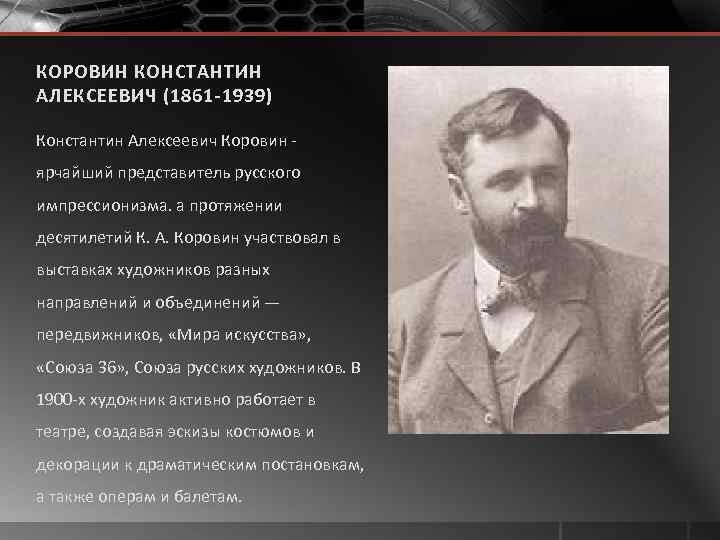 КОРОВИН КОНСТАНТИН АЛЕКСЕЕВИЧ (1861-1939)

Константин Алексеевич Коровин - ярчайший представитель русского импрессионизма. а протяжении десятилетий К. А. Коровин участвовал в выставках художников разных направлений и объединений — передвижников, «Мира искусства», «Союза 36», Союза русских художников. В 1900-х художник активно работает в театре, создавая эскизы костюмов и декорации к драматическим постановкам, а также операм и балетам.